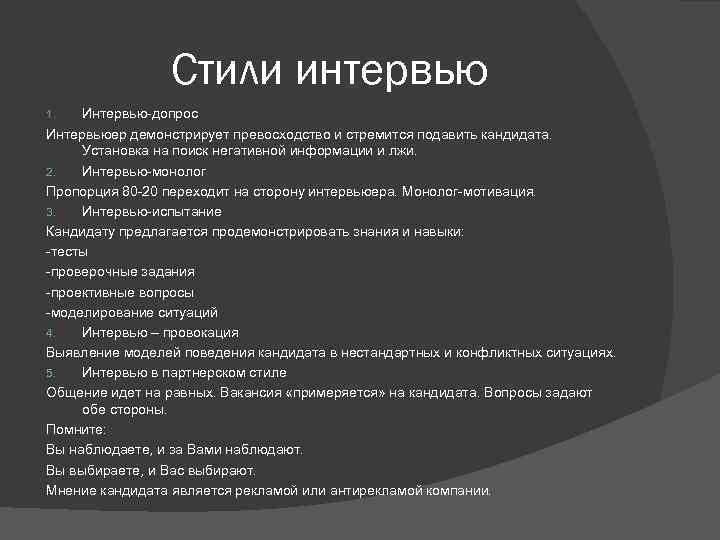 Стили интервью

1. Интервью-допрос

Интервьюер демонстрирует превосходство и стремится подавить кандидата. Установка на поиск негативной информации и лжи.

2. Интервью-монолог

Пропорция 80-20 переходит на сторону интервьюера. Монолог-мотивация.

3. Интервью-испытание

Кандидату предлагается продемонстрировать знания и навыки:

-тесты

-проверочные задания

-проективные вопросы

-моделирование ситуаций

4. Интервью – провокация

Выявление моделей поведения кандидата в нестандартных и конфликтных ситуациях.

5. Интервью в партнерском стиле

Общение идет на равных. Вакансия «примеряется» на кандидата. Вопросы задают обе стороны.

Помните:

Вы наблюдаете, и за Вами наблюдают.

Вы выбираете, и Вас выбирают.

Мнение кандидата является рекламой или антирекламой компании.